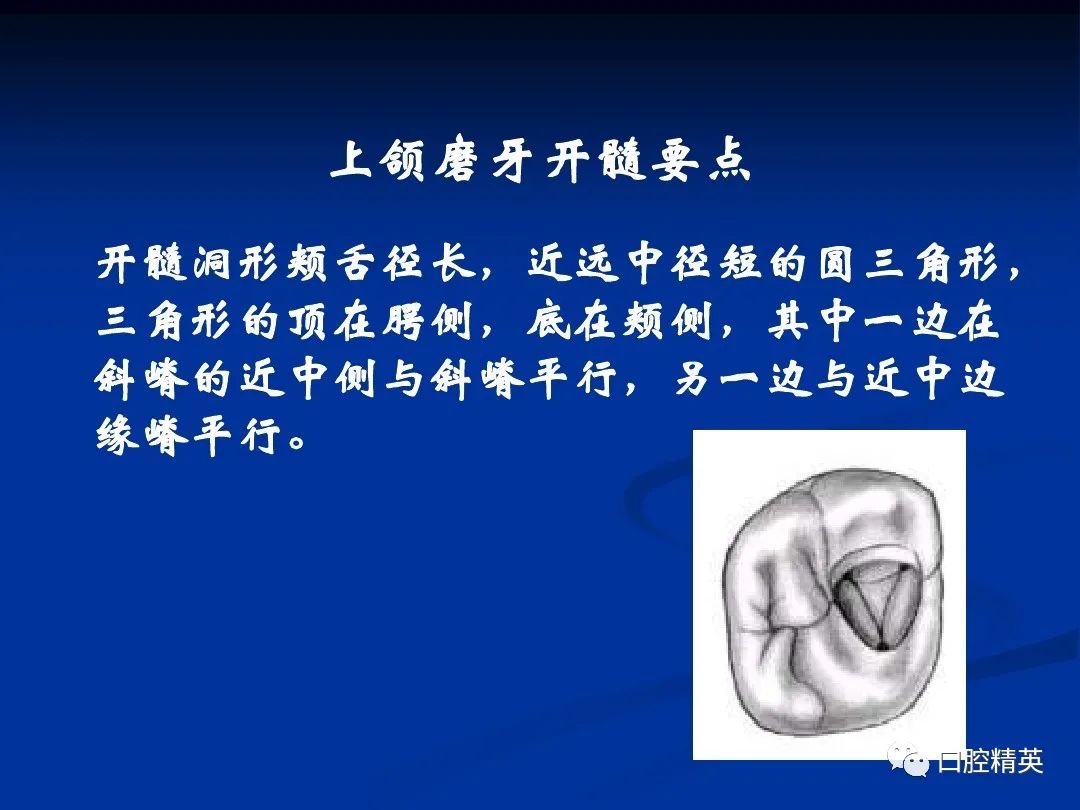 上颌磨牙开髓要点

开髓洞形颊舌径长，近远中径短的圆三角形，三角形的顶在腭侧，底在颊侧，其中一边在斜嵴的近中侧与斜嵴平行，另一边与近中边缘嵴平行。

口腔精英